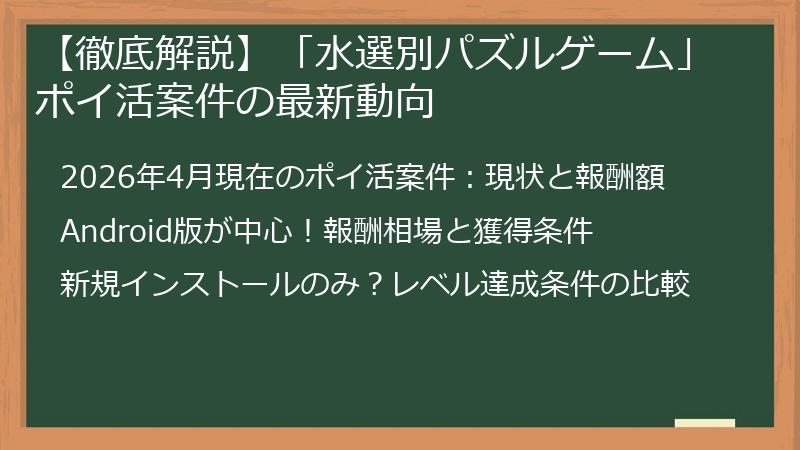 【徹底解説】「水選別パズルゲーム」ポイ活案件の最新動向

2026年4月現在のポイ活案件：現状と報酬額

Android版が中心！報酬相場と獲得条件

新規インストールのみ？レベル達成条件の比較